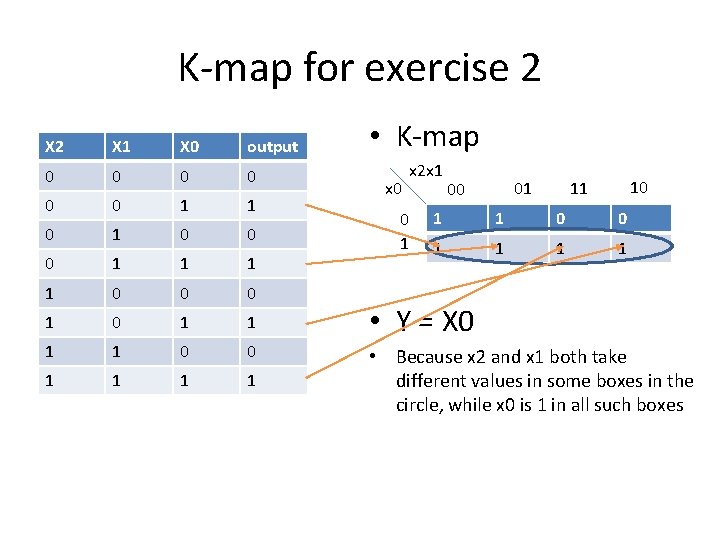 K-map for exercise 2

| X2 | X1 | X0 | output |
|---|---|---|---|
| 0 | 0 | 0 | 0 |
| 0 | 0 | 1 | 1 |
| 0 | 1 | 0 | 0 |
| 0 | 1 | 1 | 1 |
| 1 | 0 | 0 | 0 |
| 1 | 0 | 1 | 1 |
| 1 | 1 | 0 | 0 |
| 1 | 1 | 1 | 1 |

• K-map

| x0 \ x2x1 | 00 | 01 | 11 | 10 |
|---|---|---|---|---|
| 0 | 1 | 1 | 0 | 0 |
| 1 | 1 | 1 | 1 | 1 |

• Y = X0

• Because x2 and x1 both take different values in some boxes in the circle, while x0 is 1 in all such boxes